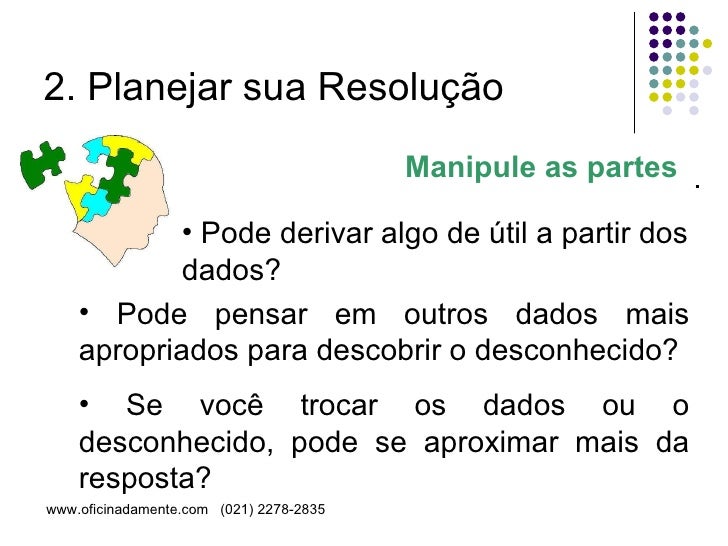 2. Planejar sua Resolução

Manipule as partes .

• Pode derivar algo de útil a partir dos dados?

• Pode pensar em outros dados mais apropriados para descobrir o desconhecido?

• Se você trocar os dados ou o desconhecido, pode se aproximar mais da resposta?

www.oficinadamente.com (021) 2278-2835